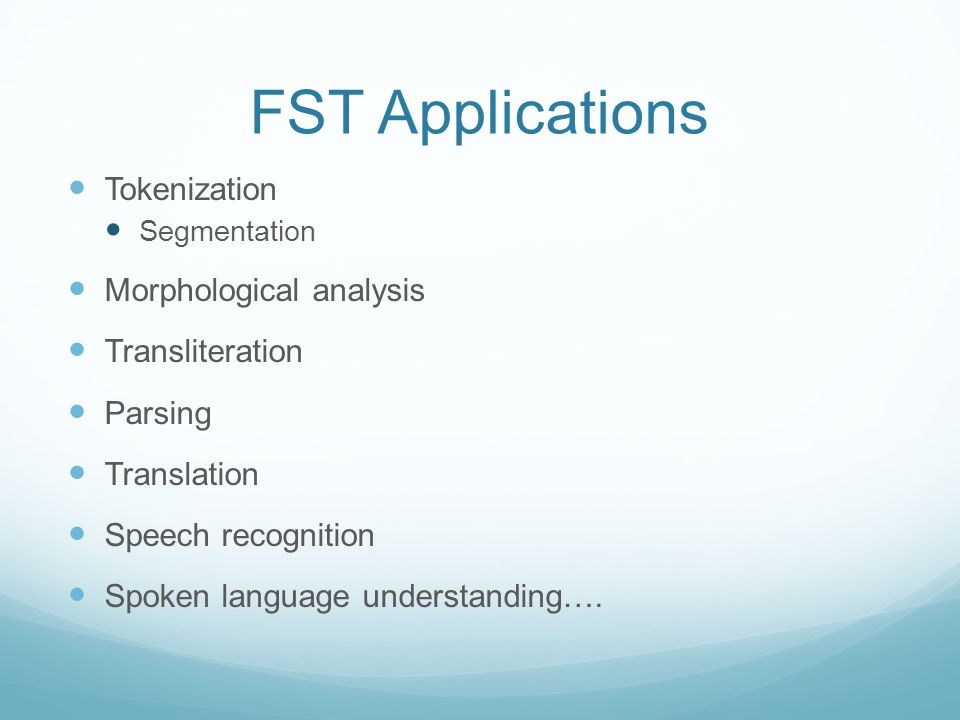 FST Applications

- Tokenization
  - Segmentation
- Morphological analysis
- Transliteration
- Parsing
- Translation
- Speech recognition
- Spoken language understanding….